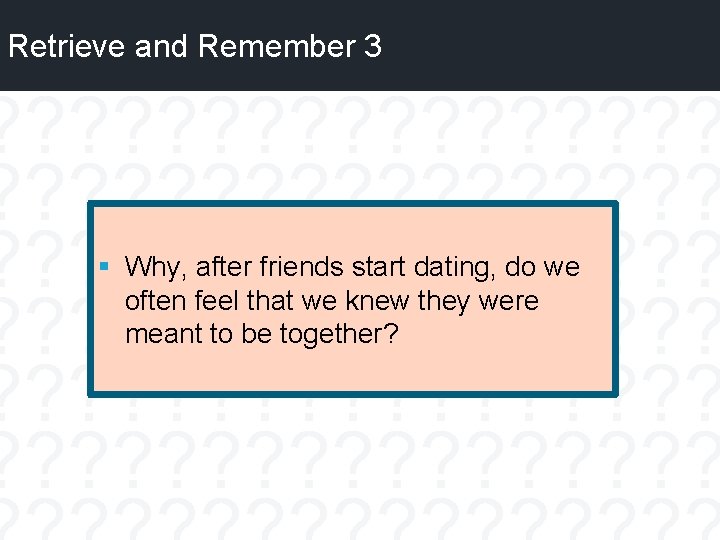 Retrieve and Remember 3

▪ Why, after friends start dating, do we often feel that we knew they were meant to be together?